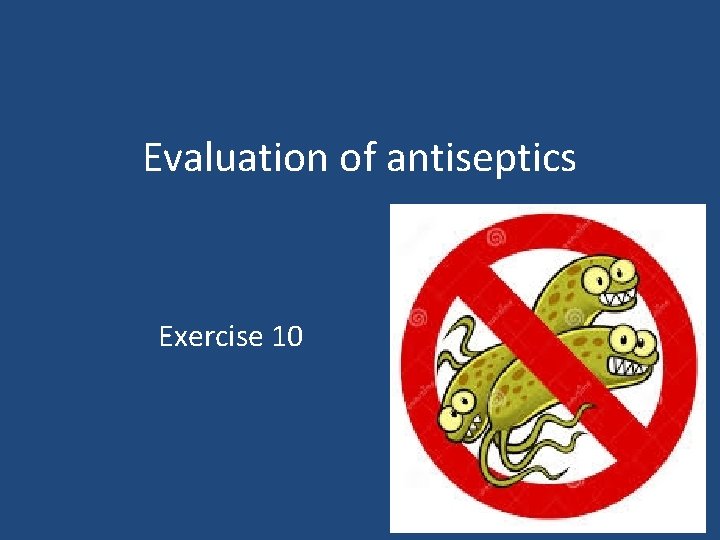 Evaluation of antiseptics

Exercise 10